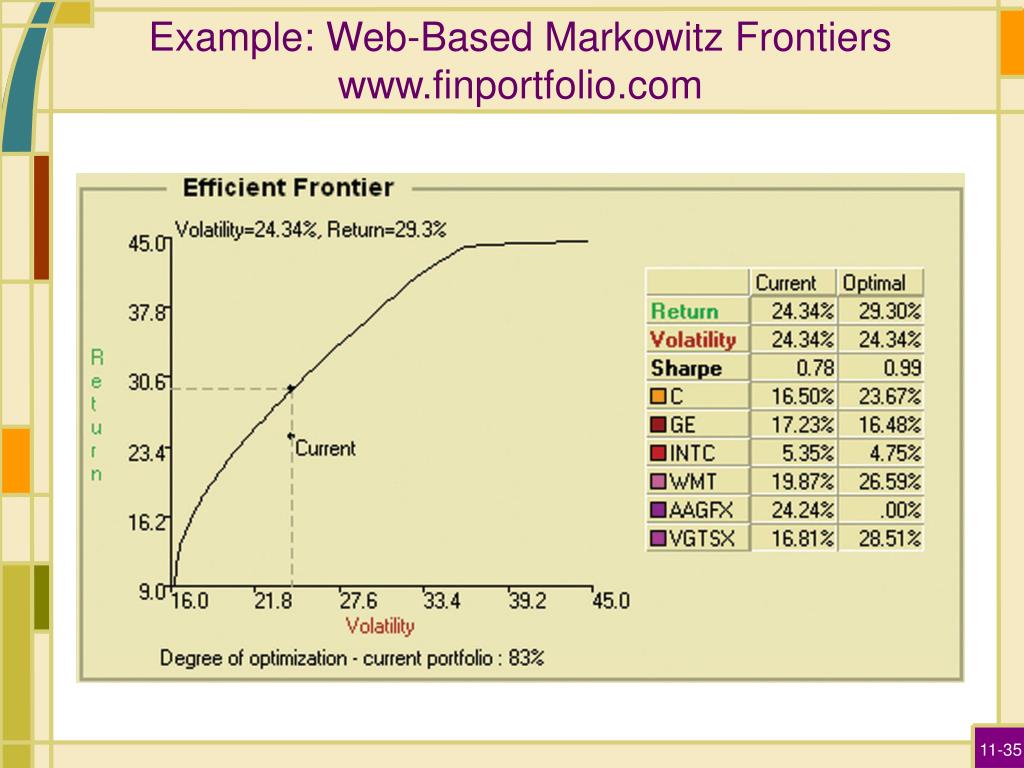 Example: Web-Based Markowitz Frontiers
www.finportfolio.com

Efficient Frontier

Volatility=24.34%, Return=29.3%

45.0
37.8
30.6
23.4
16.2
9.0

Return

Current

16.0 21.8 27.6 33.4 39.2 45.0
Volatility

Degree of optimization - current portfolio : 83%

| | Current | Optimal |
|---|---|---|
| Return | 24.34% | 29.30% |
| Volatility | 24.34% | 24.34% |
| Sharpe | 0.78 | 0.99 |
| C | 16.50% | 23.67% |
| GE | 17.23% | 16.48% |
| INTC | 5.35% | 4.75% |
| WMT | 19.87% | 26.59% |
| AAGFX | 24.24% | .00% |
| VGTSX | 16.81% | 28.51% |

11-35